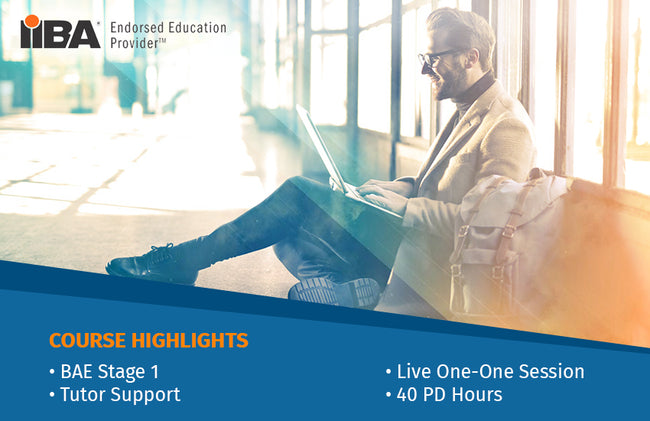 IIBA® Endorsed Education Provider™

COURSE HIGHLIGHTS

• BAE Stage 1
• Tutor Support

• Live One-One Session
• 40 PD Hours